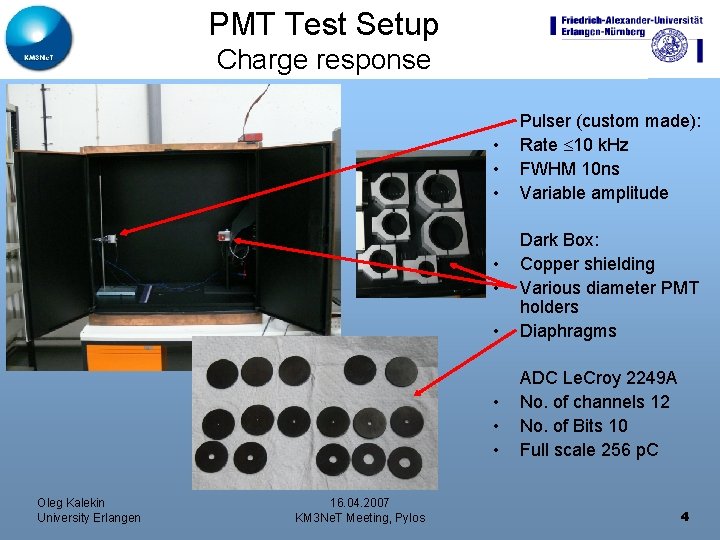 KM3NeT

PMT Test Setup
Charge response

Friedrich-Alexander-Universität Erlangen-Nürnberg

Pulser (custom made):
• Rate $\leq$10 kHz
• FWHM 10ns
• Variable amplitude

Dark Box:
• Copper shielding
• Various diameter PMT holders
• Diaphragms

ADC LeCroy 2249A
• No. of channels 12
• No. of Bits 10
• Full scale 256 pC

Oleg Kalekin
University Erlangen

16.04.2007
KM3NeT Meeting, Pylos

4